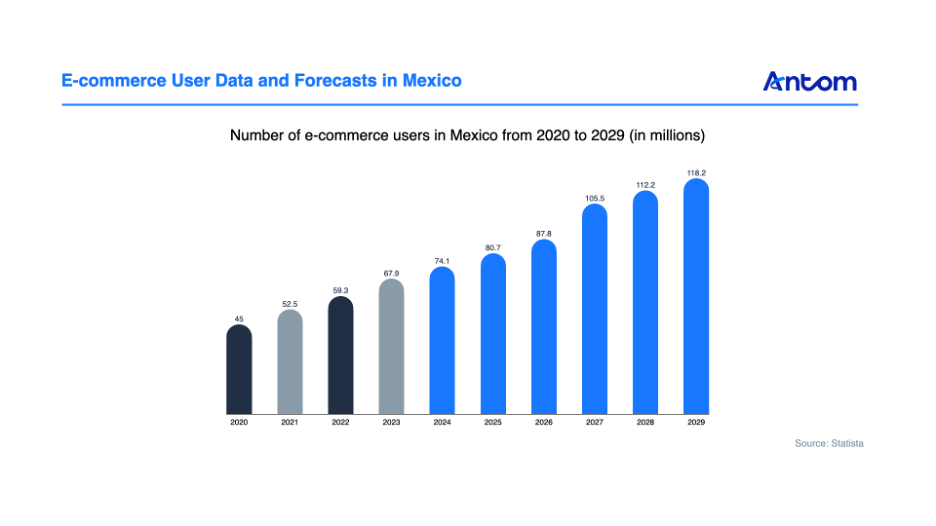 E-commerce User Data and Forecasts in Mexico

Antom

Number of e-commerce users in Mexico from 2020 to 2029 (in millions)

45
52.5
59.3
67.9
74.1
80.7
87.8
105.5
112.2
118.2

2020
2021
2022
2023
2024
2025
2026
2027
2028
2029

Source: Statista